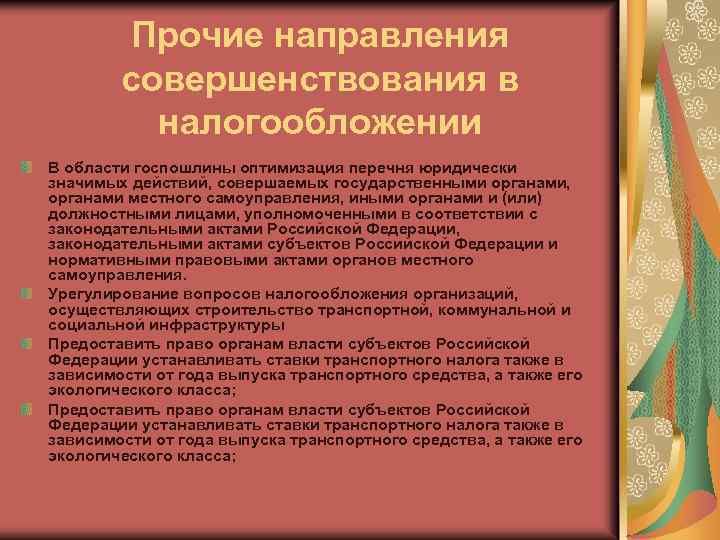 Прочие направления совершенствования в налогообложении

В области госпошлины оптимизация перечня юридически значимых действий, совершаемых государственными органами, органами местного самоуправления, иными органами и (или) должностными лицами, уполномоченными в соответствии с законодательными актами Российской Федерации, законодательными актами субъектов Российской Федерации и нормативными правовыми актами органов местного самоуправления.

Урегулирование вопросов налогообложения организаций, осуществляющих строительство транспортной, коммунальной и социальной инфраструктуры

Предоставить право органам власти субъектов Российской Федерации устанавливать ставки транспортного налога также в зависимости от года выпуска транспортного средства, а также его экологического класса;

Предоставить право органам власти субъектов Российской Федерации устанавливать ставки транспортного налога также в зависимости от года выпуска транспортного средства, а также его экологического класса;